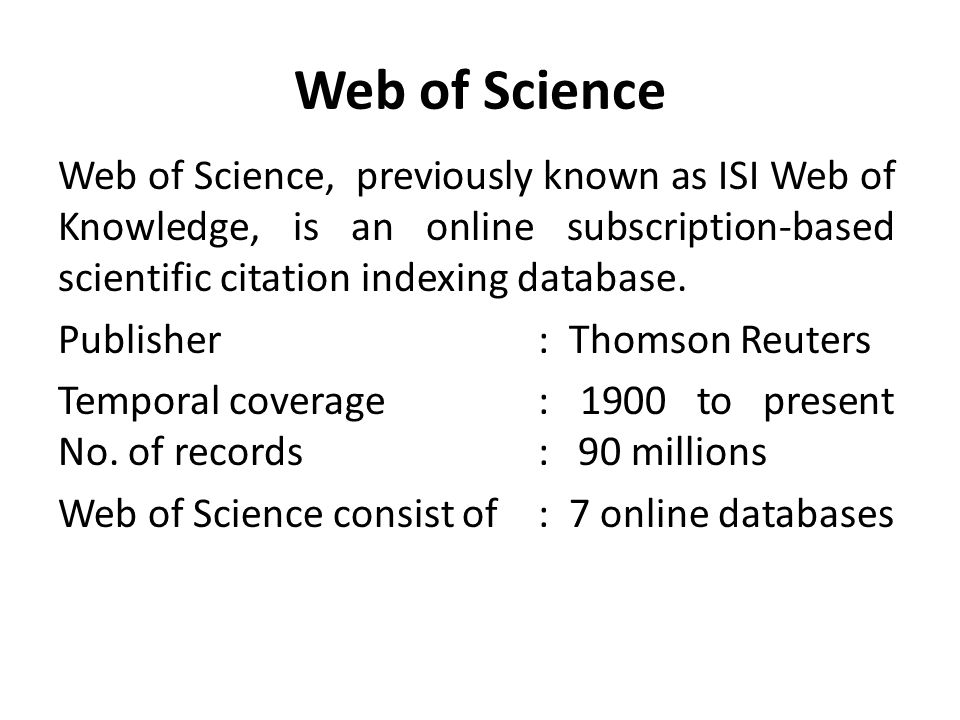 Web of Science

Web of Science, previously known as ISI Web of Knowledge, is an online subscription-based scientific citation indexing database.

Publisher : Thomson Reuters

Temporal coverage : 1900 to present
No. of records : 90 millions

Web of Science consist of : 7 online databases